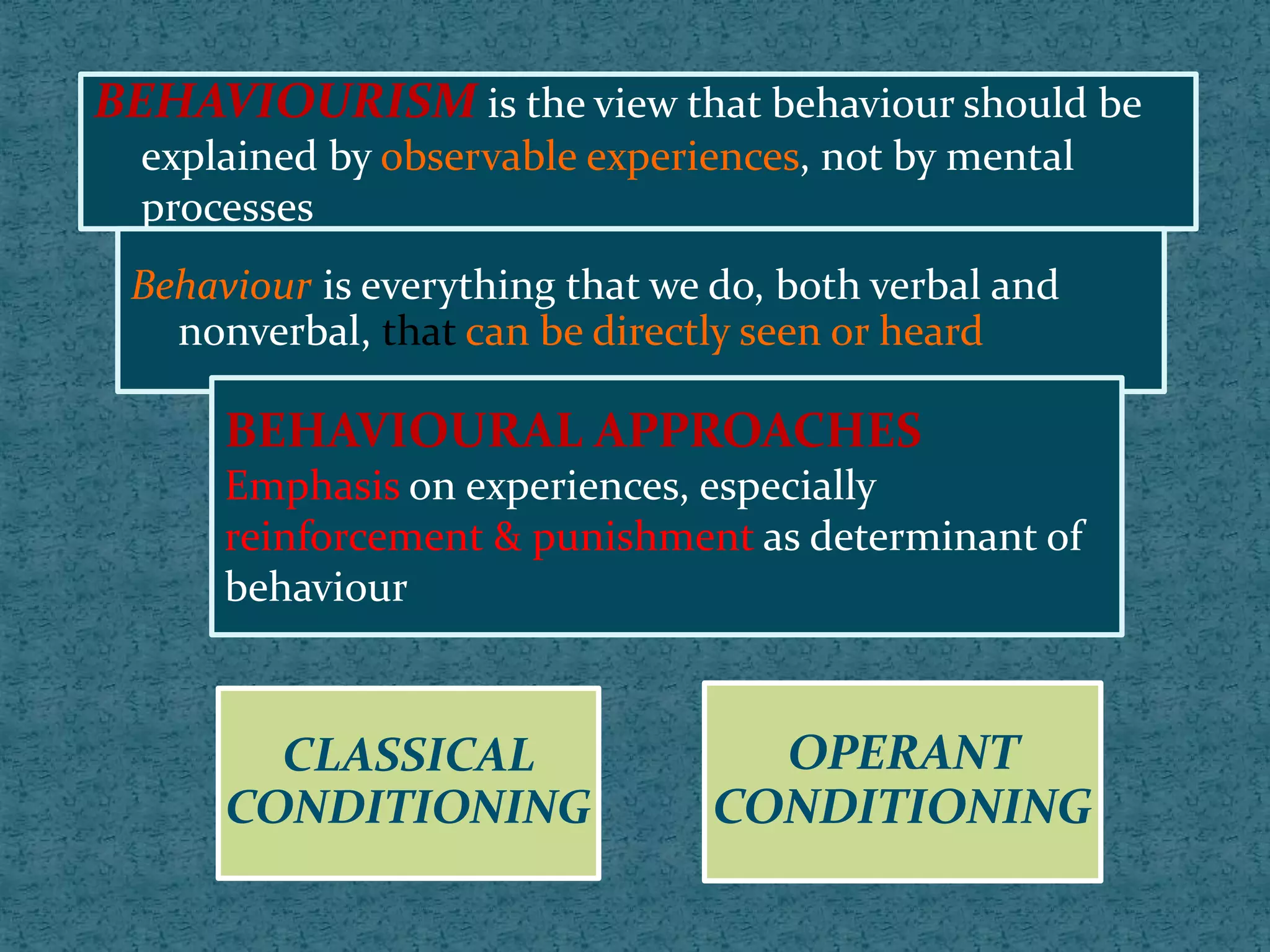 BEHAVIOURISM is the view that behaviour should be explained by observable experiences, not by mental processes

Behaviour is everything that we do, both verbal and nonverbal, that can be directly seen or heard

BEHAVIOURAL APPROACHES
Emphasis on experiences, especially reinforcement & punishment as determinant of behaviour

CLASSICAL CONDITIONING

OPERANT CONDITIONING